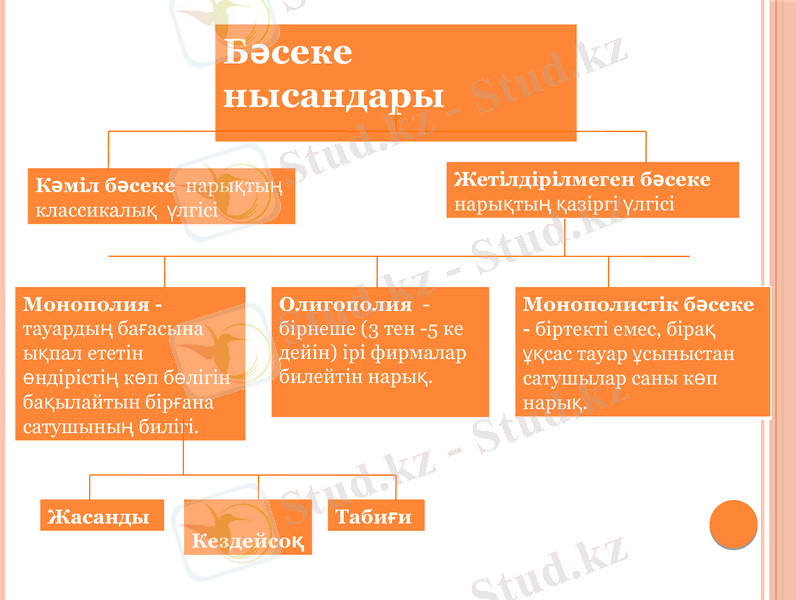 Бәсеке нысандары

Кәміл бәсеке нарықтың классикалық үлгісі

Жетілдірілмеген бәсеке нарықтың қазіргі үлгісі

Монополия - тауардың бағасына ықпал ететін өндірістің көп бөлігін бақылайтын бірғана сатушының билігі.

Олигополия - бірнеше (3 тен -5 ке дейін) ірі фирмалар билейтін нарық.

Монополистік бәсеке - біртекті емес, бірақ ұқсас тауар ұсыныстан сатушылар саны көп нарық.

Жасанды

Кездейсоқ

Табиғи

Stud.kz - Stud.kz